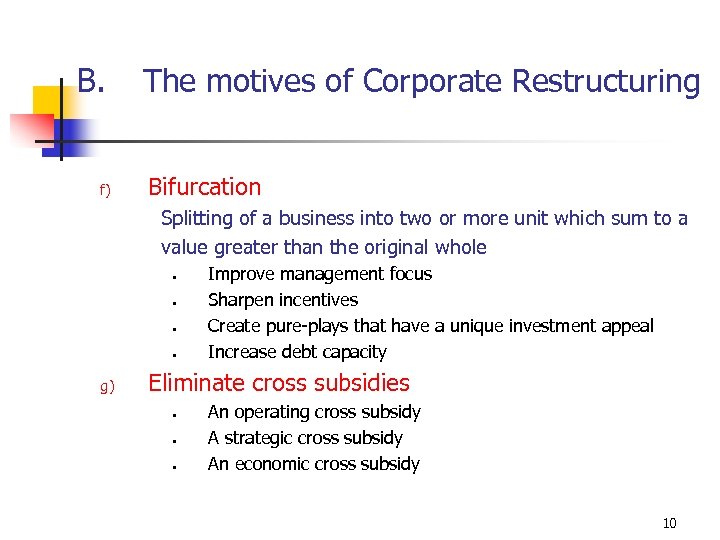 B. The motives of Corporate Restructuring

f) Bifurcation

Splitting of a business into two or more unit which sum to a value greater than the original whole

- Improve management focus
- Sharpen incentives
- Create pure-plays that have a unique investment appeal
- Increase debt capacity

g) Eliminate cross subsidies

- An operating cross subsidy
- A strategic cross subsidy
- An economic cross subsidy

10